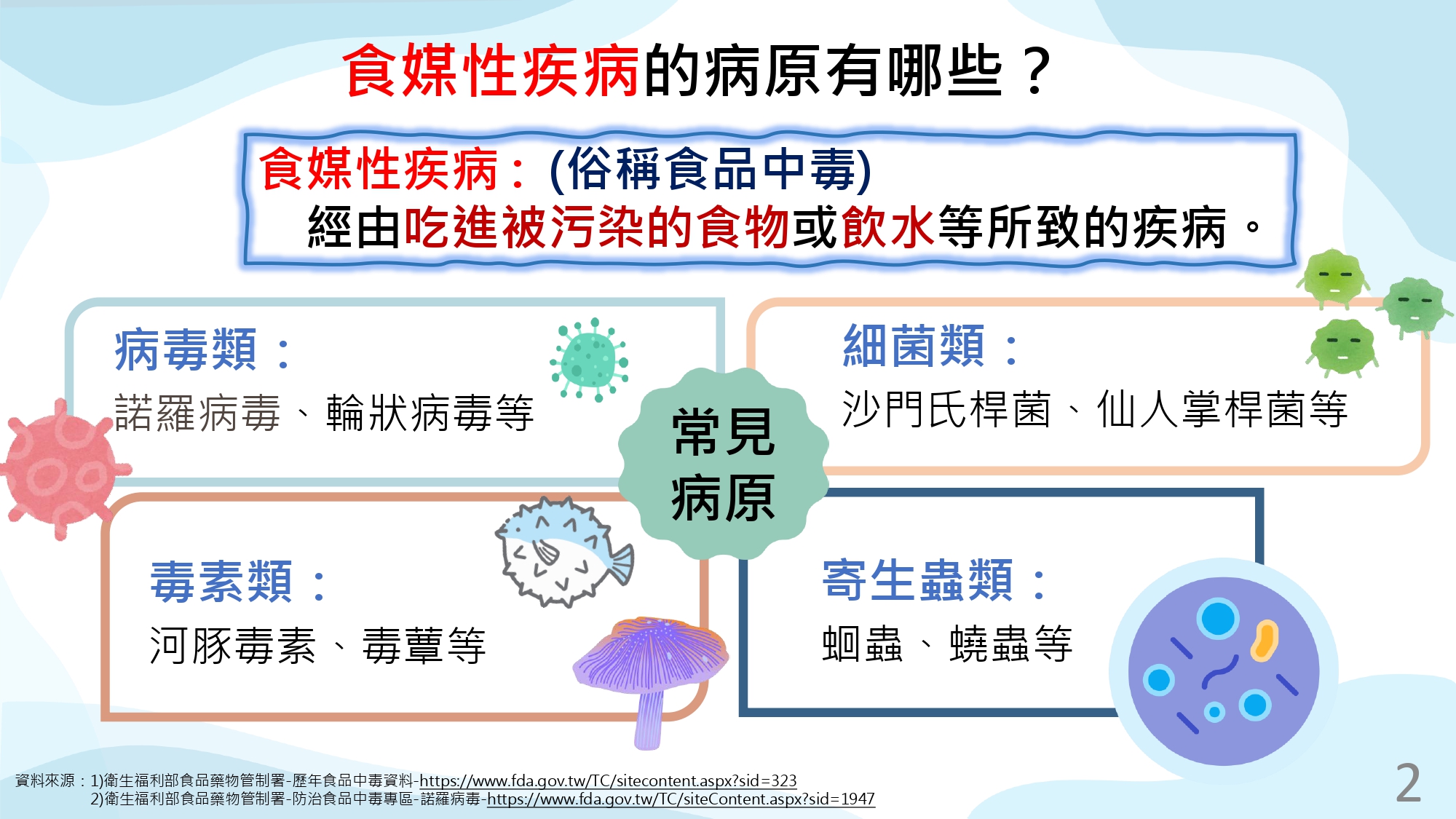 食媒性疾病的病原有哪些？

食媒性疾病：(俗稱食品中毒)
經由吃進被污染的食物或飲水等所致的疾病。

病毒類：
諾羅病毒、輪狀病毒等

細菌類：
沙門氏桿菌、仙人掌桿菌等

常見病原

毒素類：
河豚毒素、毒蕈等

寄生蟲類：
蛔蟲、蟯蟲等

資料來源：1)衛生福利部食品藥物管制署-歷年食品中毒資料-https://www.fda.gov.tw/TC/sitecontent.aspx?sid=323
2)衛生福利部食品藥物管制署-防治食品中毒專區-諾羅病毒-https://www.fda.gov.tw/TC/siteContent.aspx?sid=1947

2